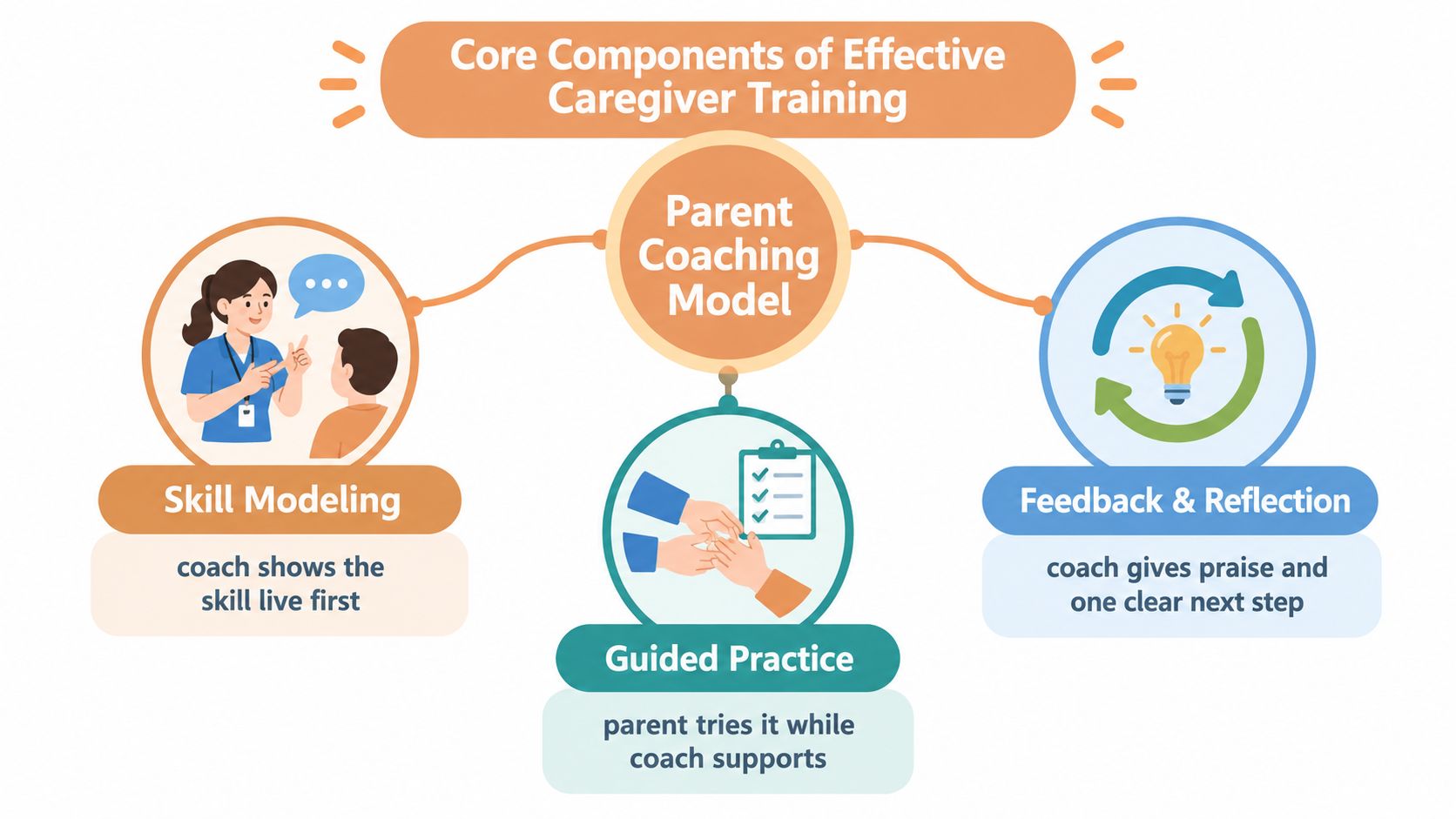 Core Components of Effective Caregiver Training

Parent Coaching Model

Skill Modeling

coach shows the skill live first

Guided Practice

parent tries it while coach supports

Feedback & Reflection

coach gives praise and one clear next step